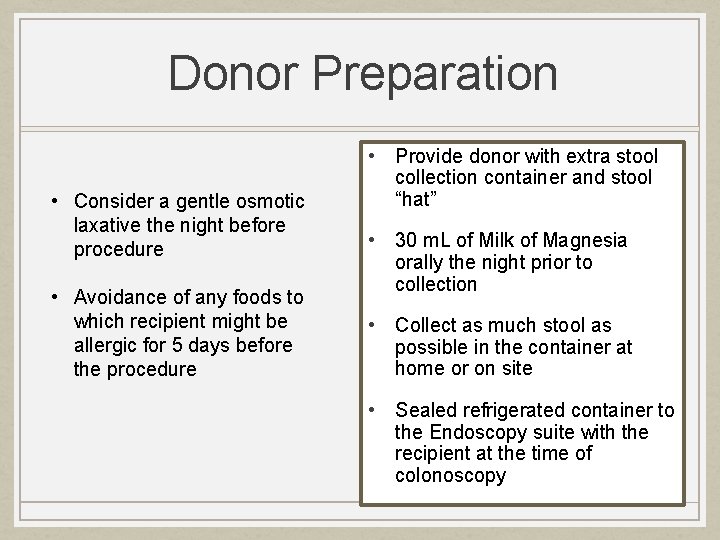 Donor Preparation

• Consider a gentle osmotic laxative the night before procedure

• Avoidance of any foods to which recipient might be allergic for 5 days before the procedure

• Provide donor with extra stool collection container and stool “hat”

• 30 mL of Milk of Magnesia orally the night prior to collection

• Collect as much stool as possible in the container at home or on site

• Sealed refrigerated container to the Endoscopy suite with the recipient at the time of colonoscopy